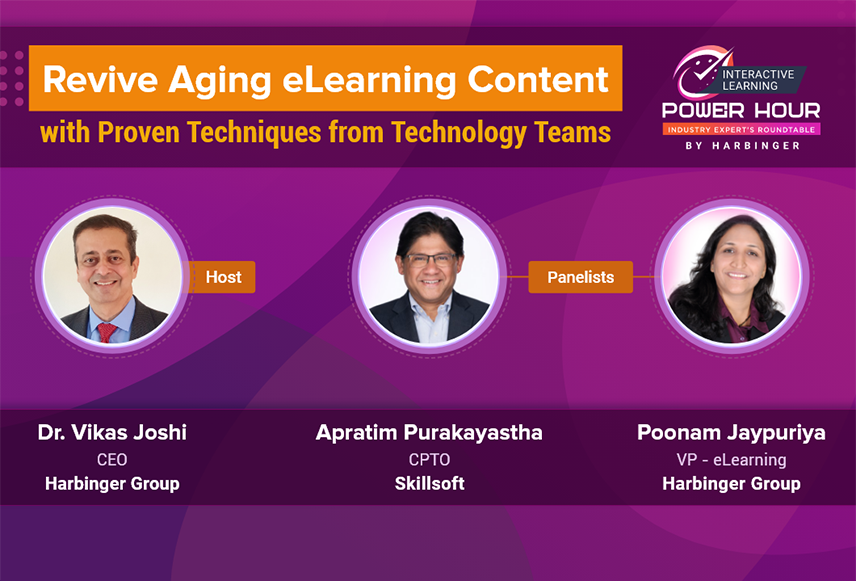 Revive Aging eLearning Content
with Proven Techniques from Technology Teams

INTERACTIVE LEARNING
POWER HOUR
INDUSTRY EXPERT'S ROUNDTABLE
BY HARBINGER

Host

Panelists

Dr. Vikas Joshi
CEO
Harbinger Group

Apratim Purakayastha
CPTO
Skillsoft

Poonam Jaypuriya
VP - eLearning
Harbinger Group